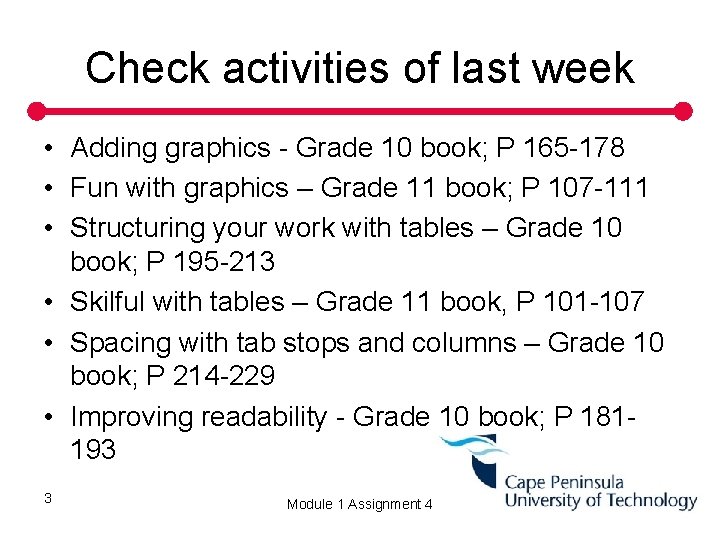 Check activities of last week

• Adding graphics - Grade 10 book; P 165-178
• Fun with graphics – Grade 11 book; P 107-111
• Structuring your work with tables – Grade 10 book; P 195-213
• Skilful with tables – Grade 11 book, P 101-107
• Spacing with tab stops and columns – Grade 10 book; P 214-229
• Improving readability - Grade 10 book; P 181-193

3

Module 1 Assignment 4

Cape Peninsula University of Technology